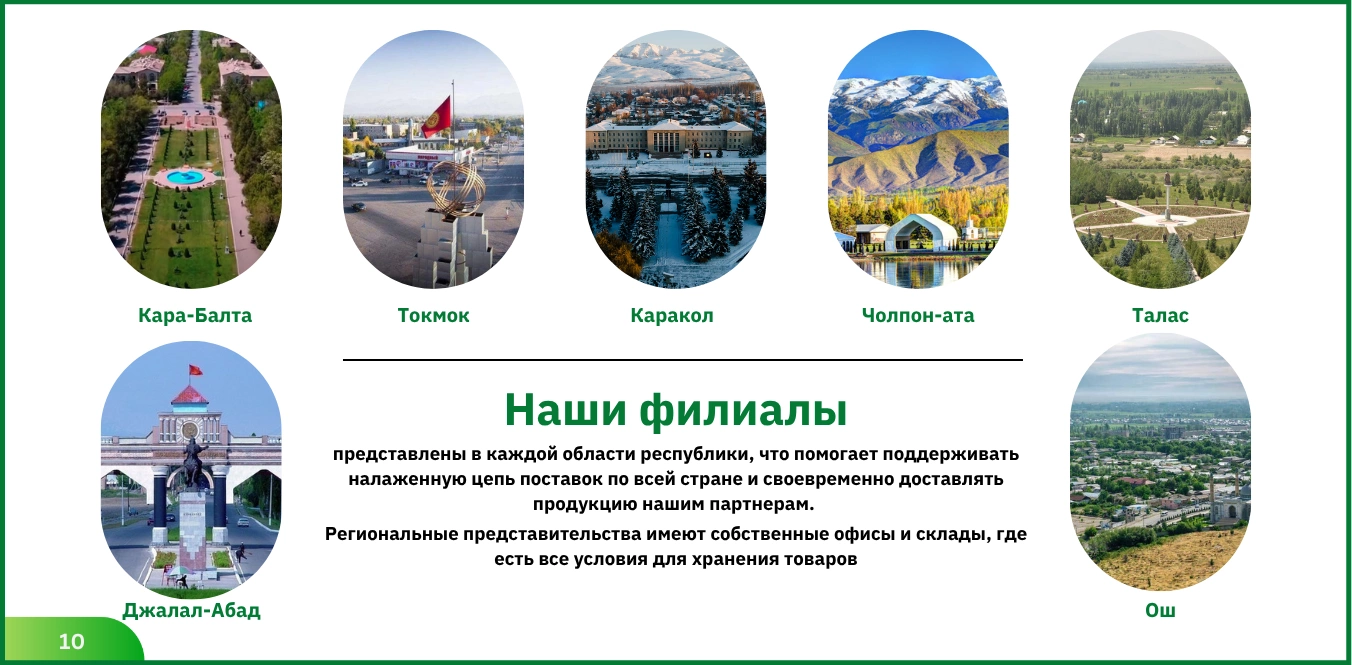 Кара-Балта

Токмок

Каракол

Чолпон-ата

Талас

Наши филиалы

представлены в каждой области республики, что помогает поддерживать налаженную цепь поставок по всей стране и своевременно доставлять продукцию нашим партнерам.

Региональные представительства имеют собственные офисы и склады, где есть все условия для хранения товаров

Джалал-Абад

Ош

10